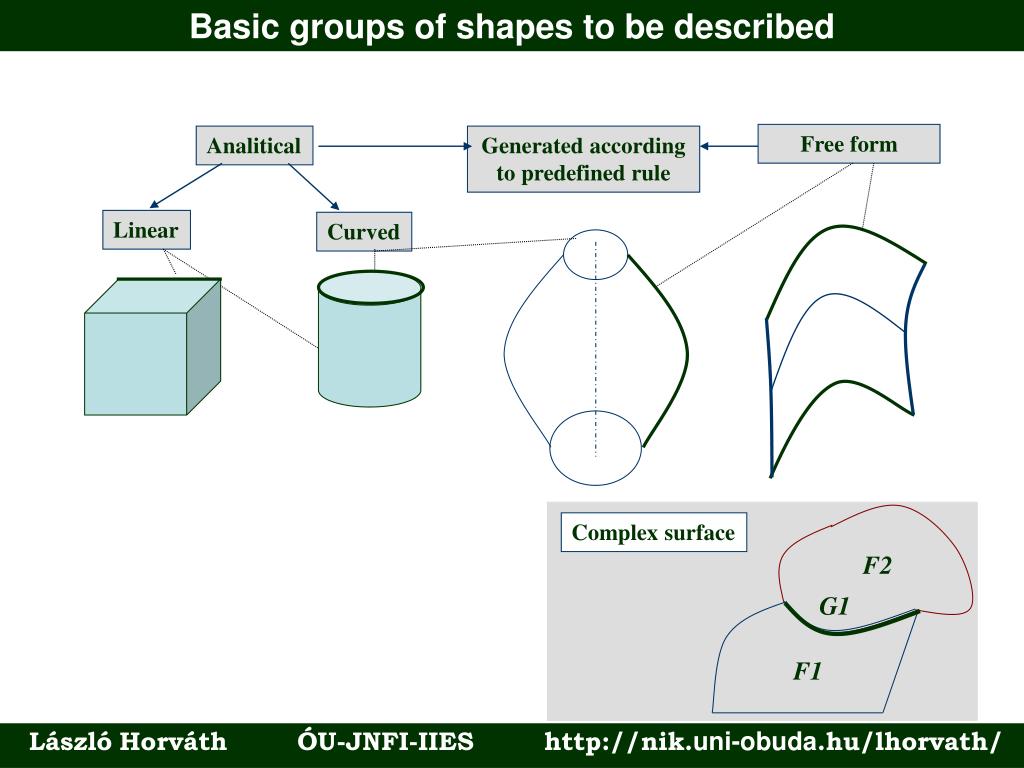 Basic groups of shapes to be described

Analitical

Generated according to predefined rule

Free form

Linear

Curved

Complex surface

F2

G1

F1

László Horváth ÓU-JNFI-IIES http://nik.uni-obuda.hu/lhorvath/